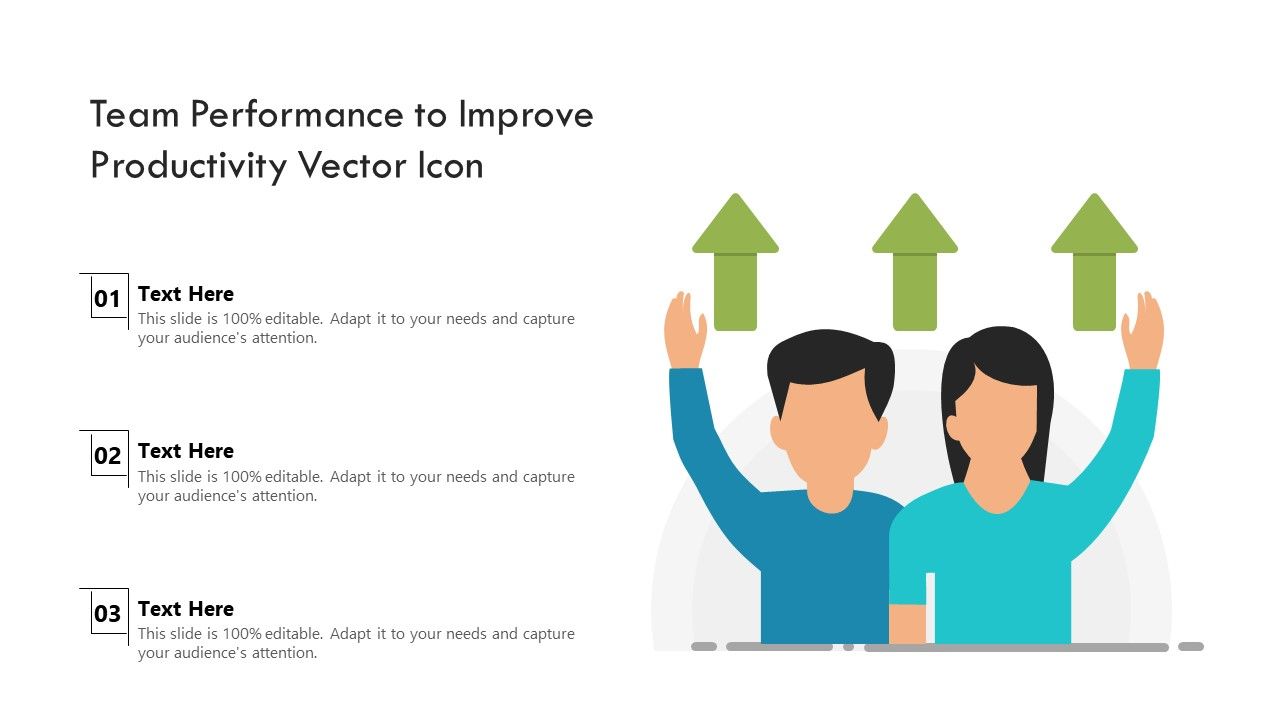 Team Performance to Improve Productivity Vector Icon

01
Text Here
This slide is 100% editable. Adapt it to your needs and capture your audience's attention.

02
Text Here
This slide is 100% editable. Adapt it to your needs and capture your audience's attention.

03
Text Here
This slide is 100% editable. Adapt it to your needs and capture your audience's attention.